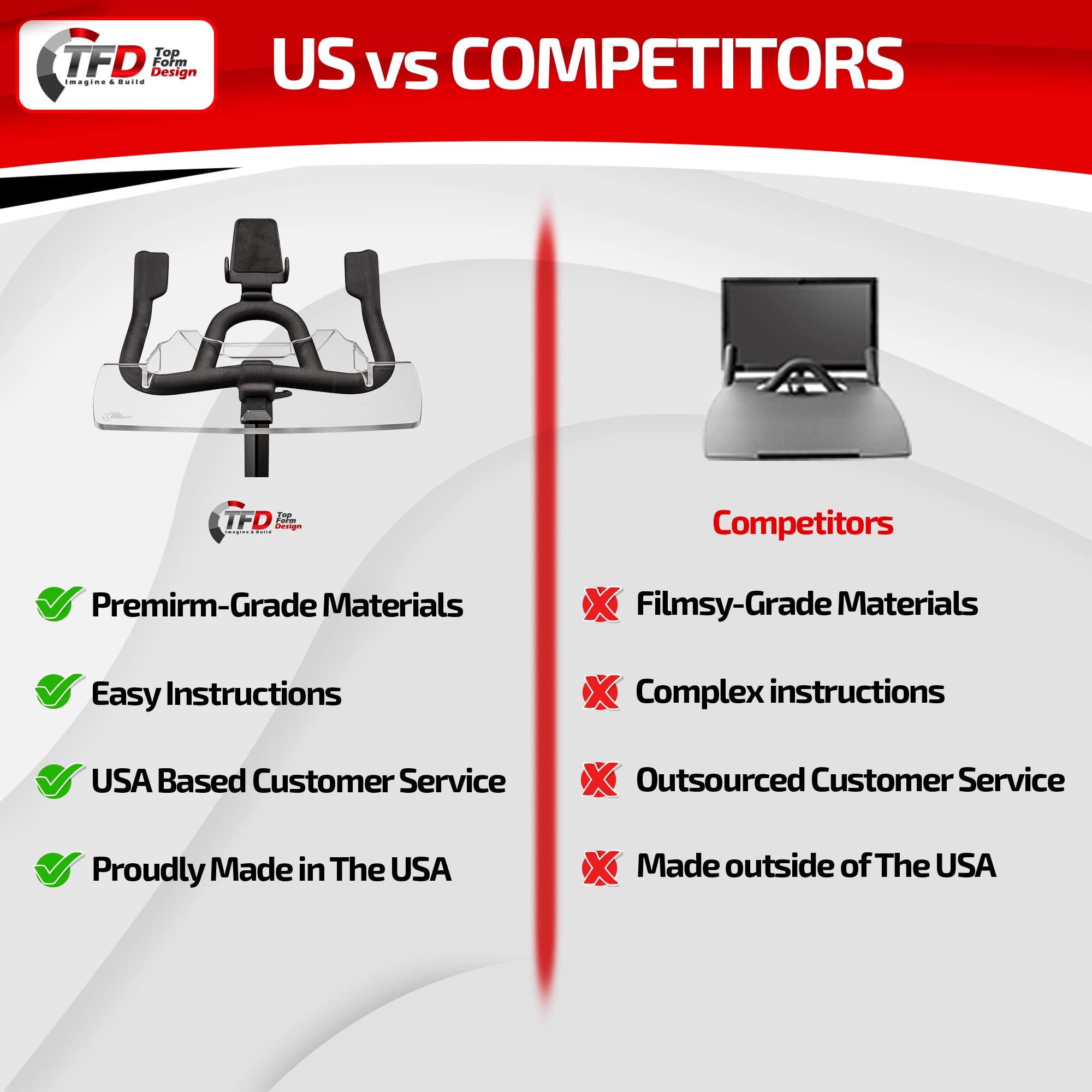 TFD Top Form Design Imagine & Build

US vs COMPETITORS

TFD Top Form Design Imagine & Build

Premirm-Grade Materials

Easy Instructions

USA Based Customer Service

Proudly Made in The USA

Competitors

Filmsy-Grade Materials

Complex instructions

Outsourced Customer Service

Made outside of The USA